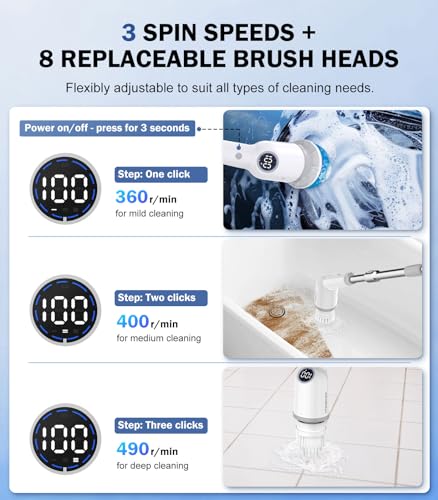 3 SPIN SPEEDS +
8 REPLACEABLE BRUSH HEADS

Flexibly adjustable to suit all types of cleaning needs.

Power on/off - press for 3 seconds

100

Step: One click
360r/min
for mild cleaning

100

Step: Two clicks
400r/min
for medium cleaning

100

Step: Three clicks
490r/min
for deep cleaning